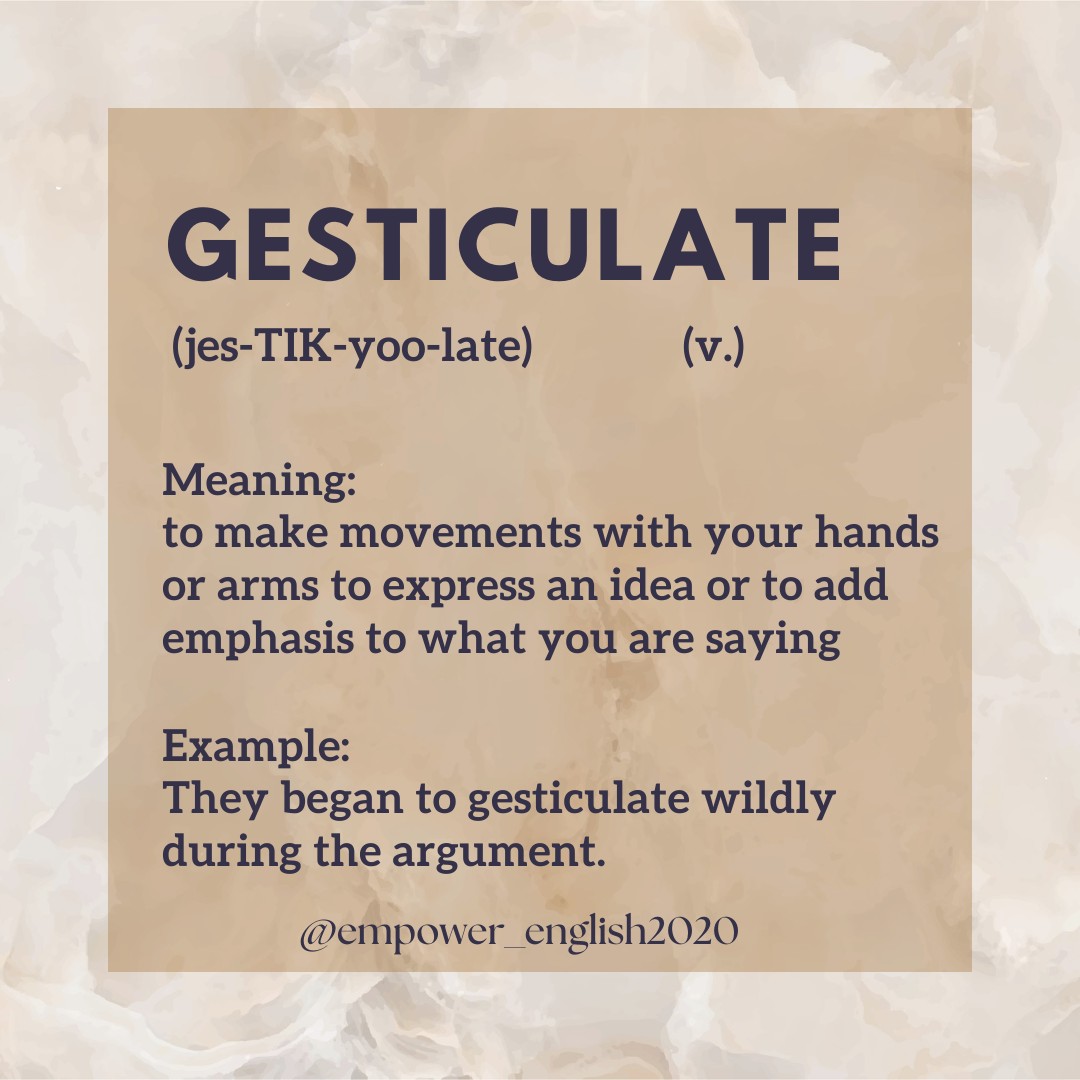 GESTICULATE

(jes-TIK-yoo-late) (v.)

Meaning:
to make movements with your hands or arms to express an idea or to add emphasis to what you are saying

Example:
They began to gesticulate wildly during the argument.

@empower_english2020